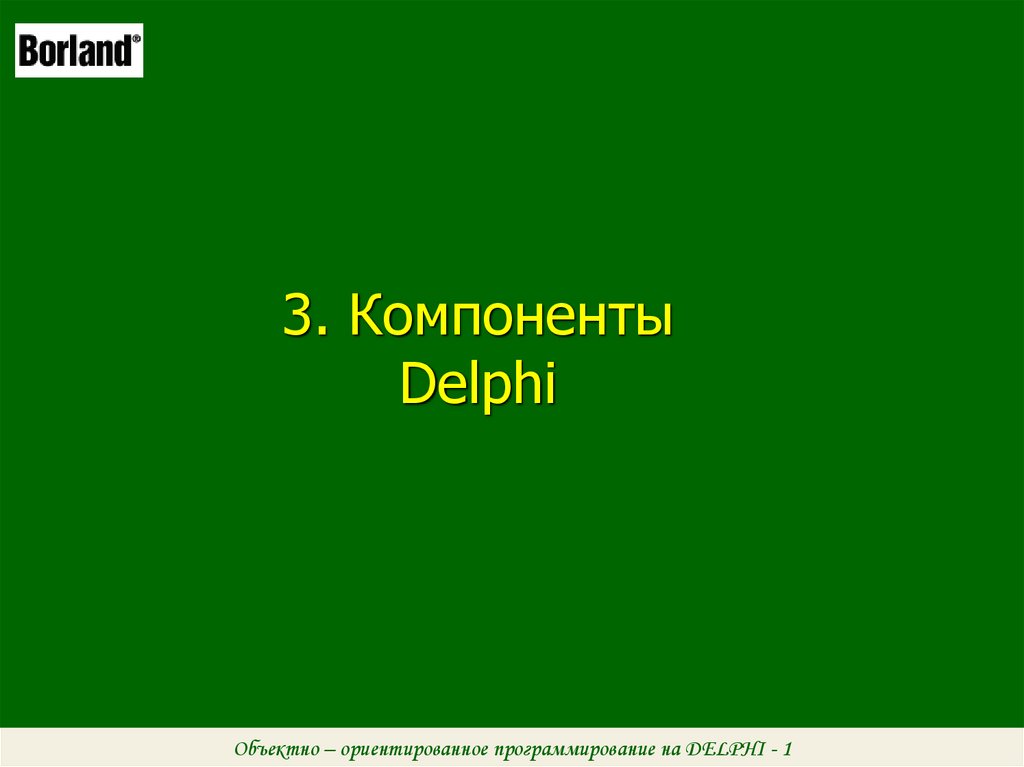 Borland®

3. Компоненты Delphi

Объектно – ориентированное программирование на DELPHI - 1